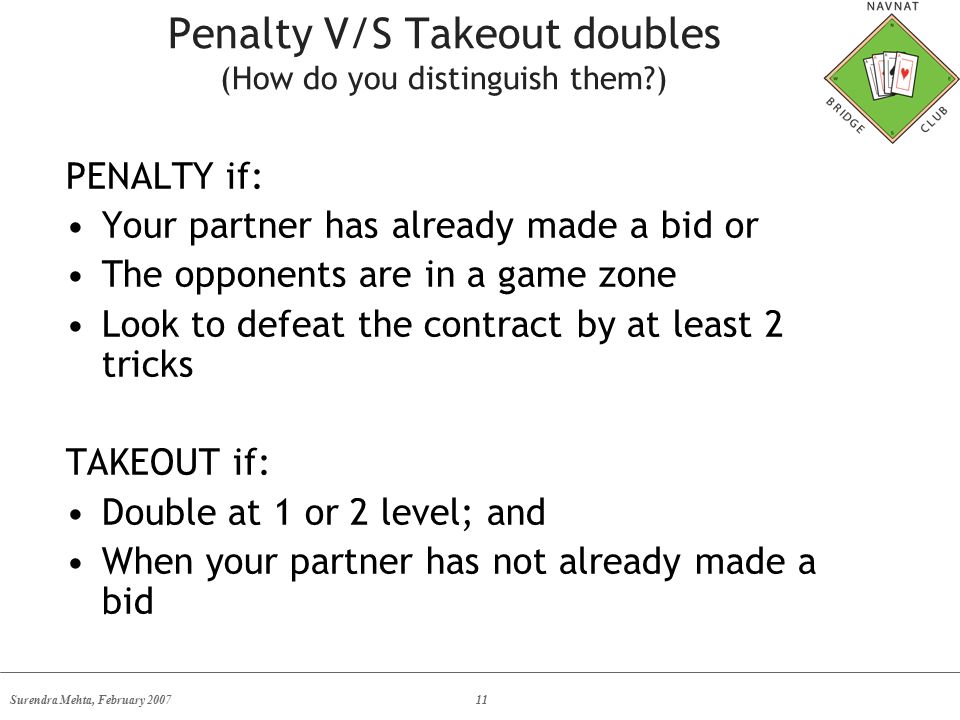 Penalty V/S Takeout doubles
(How do you distinguish them?)

NAVNAT
BRIDGE CLUB

PENALTY if:
• Your partner has already made a bid or
• The opponents are in a game zone
• Look to defeat the contract by at least 2 tricks

TAKEOUT if:
• Double at 1 or 2 level; and
• When your partner has not already made a bid

Surendra Mehta, February 2007
11